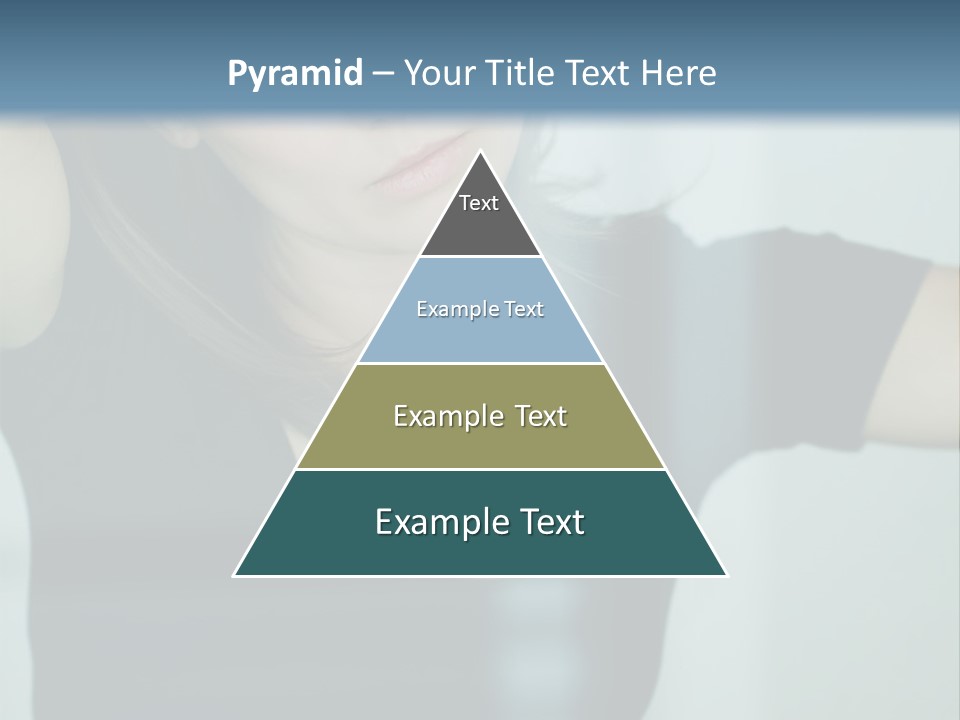 Pyramid – Your Title Text Here

Text

Example Text

Example Text

Example Text